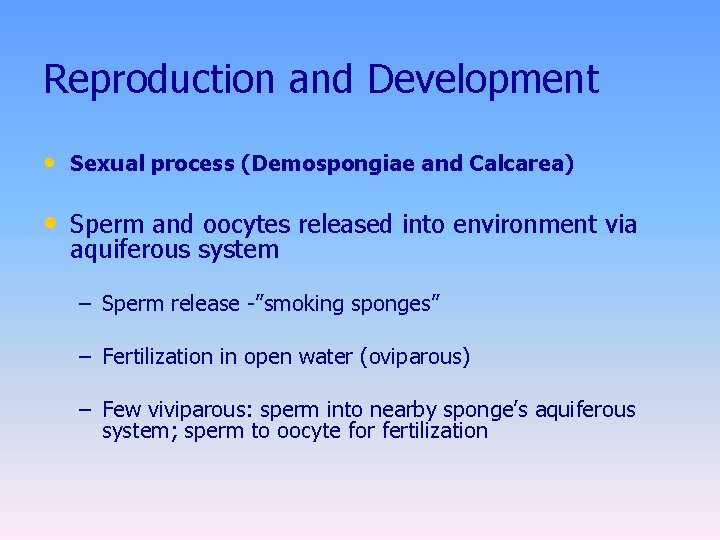 Reproduction and Development

• Sexual process (Demospongiae and Calcarea)

• Sperm and oocytes released into environment via aquiferous system

– Sperm release -”smoking sponges”

– Fertilization in open water (oviparous)

– Few viviparous: sperm into nearby sponge’s aquiferous system; sperm to oocyte for fertilization